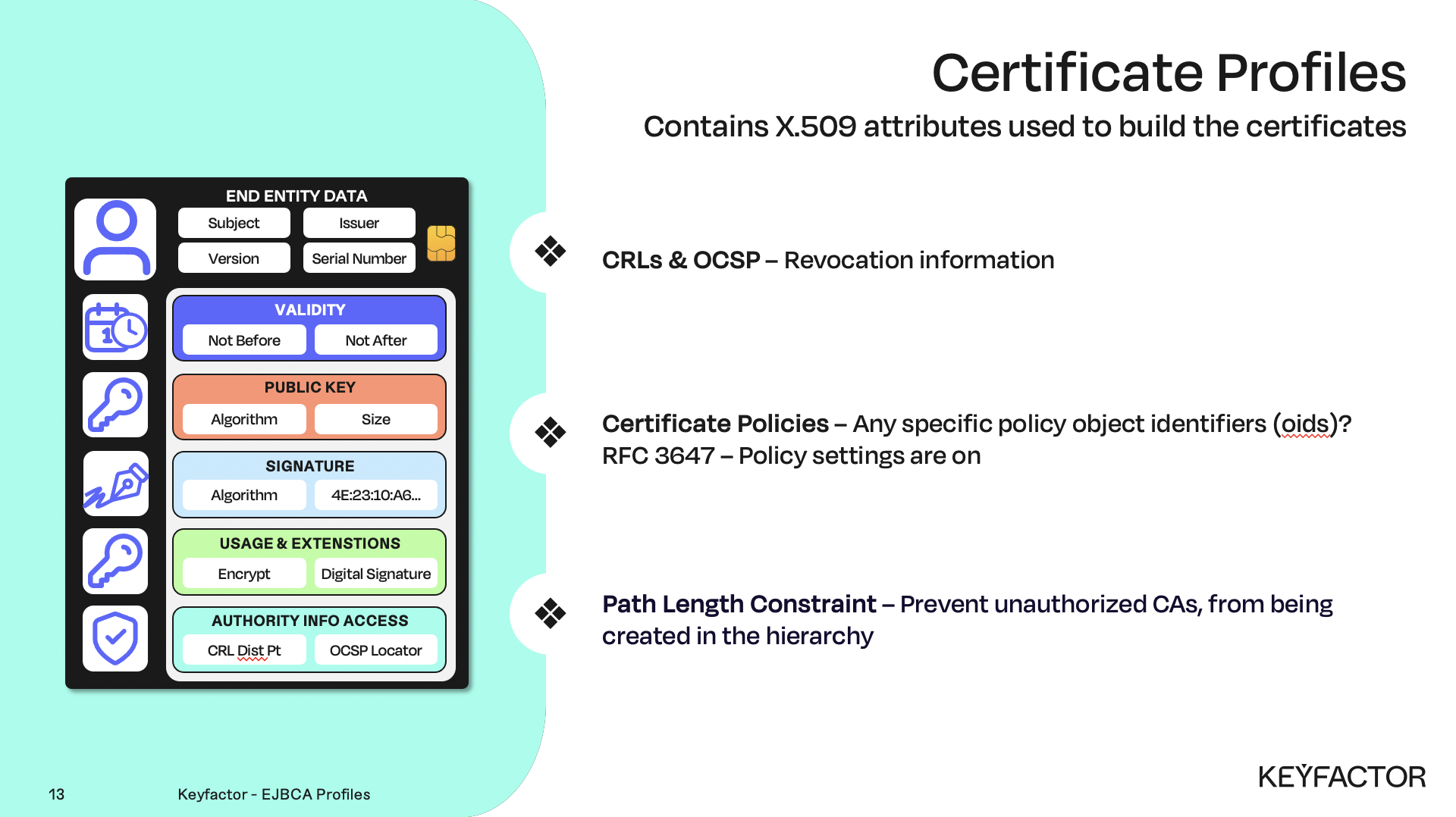 Certificate Profiles

Contains X.509 attributes used to build the certificates

END ENTITY DATA

Subject

Issuer

Version

Serial Number

VALIDITY

Not Before

Not After

PUBLIC KEY

Algorithm

Size

SIGNATURE

Algorithm

4E:23:10:A6...

USAGE & EXTENSTIONS

Encrypt

Digital Signature

AUTHORITY INFO ACCESS

CRL Dist Pt

OCSP Locator

CRLs & OCSP – Revocation information

Certificate Policies – Any specific policy object identifiers (oids)? RFC 3647 – Policy settings are on

Path Length Constraint – Prevent unauthorized CAs, from being created in the hierarchy

13

Keyfactor - EJBCA Profiles

KEYFACTOR